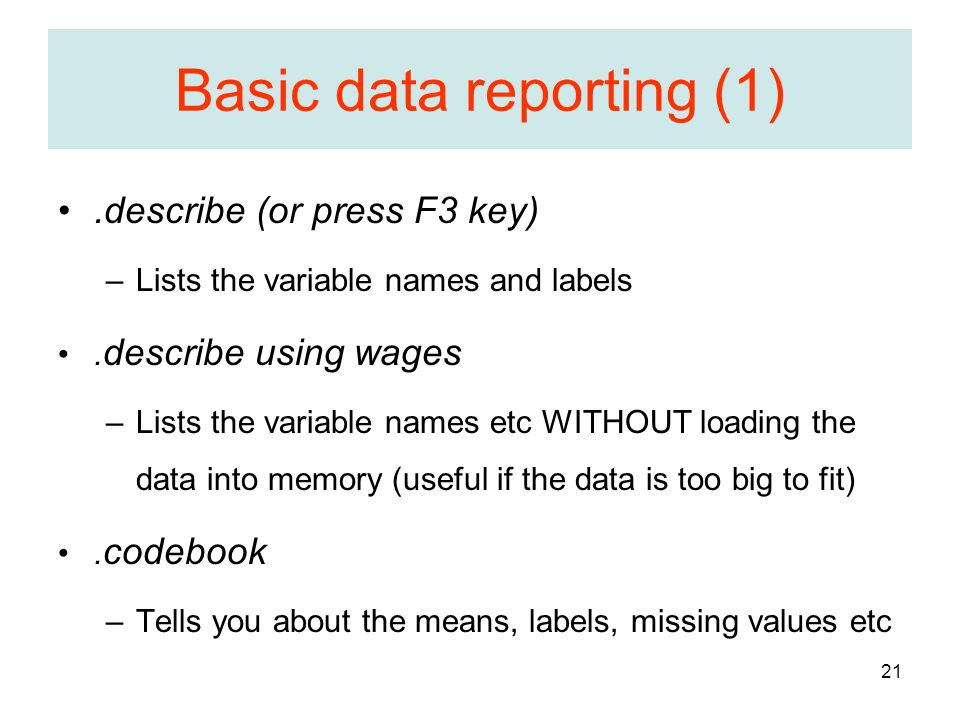 Basic data reporting (1)

• .describe (or press F3 key)

– Lists the variable names and labels

• .describe using wages

– Lists the variable names etc WITHOUT loading the data into memory (useful if the data is too big to fit)

• .codebook

– Tells you about the means, labels, missing values etc

21